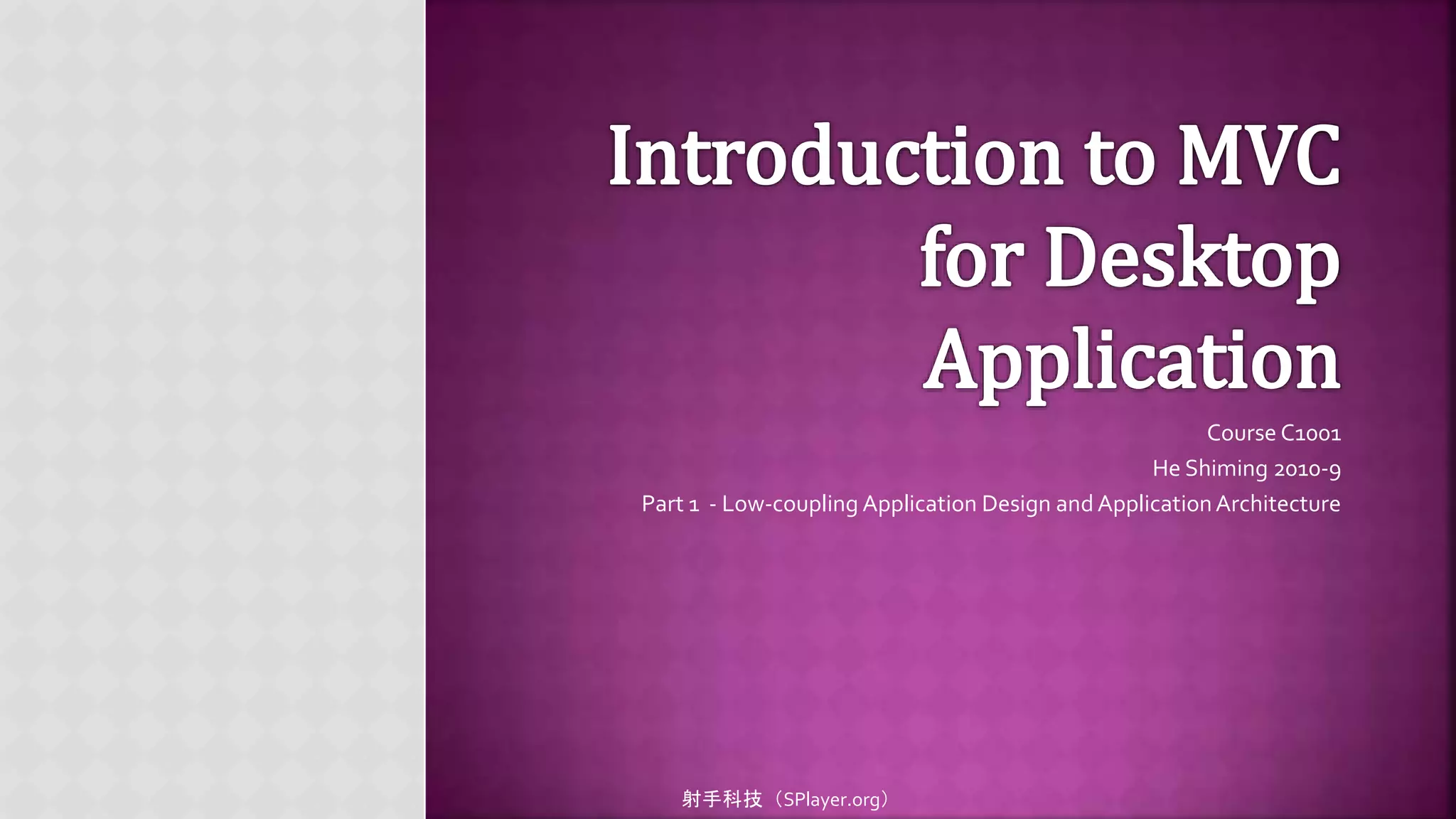 Introduction to MVC for Desktop Application

Course C1001

He Shiming 2010-9

Part 1 - Low-coupling Application Design and Application Architecture

射手科技（SPlayer.org）